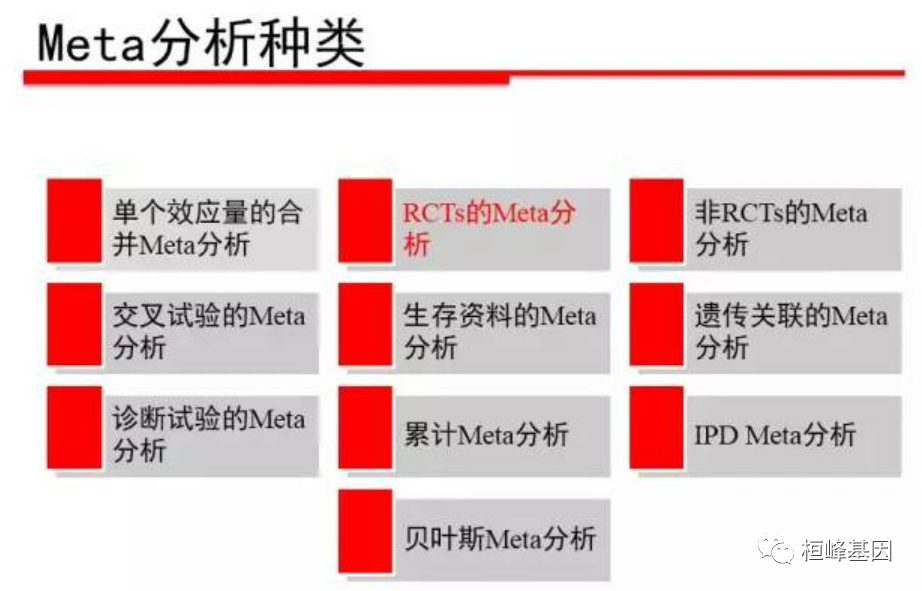 Meta分析种类

单个效应量的合并Meta分析

交叉试验的Meta分析

诊断试验的Meta分析

RCTs的Meta分析

生存资料的Meta分析

累计Meta分析

贝叶斯Meta分析

非RCTs的Meta分析

遗传关联的Meta分析

IPD Meta分析

桓峰基因